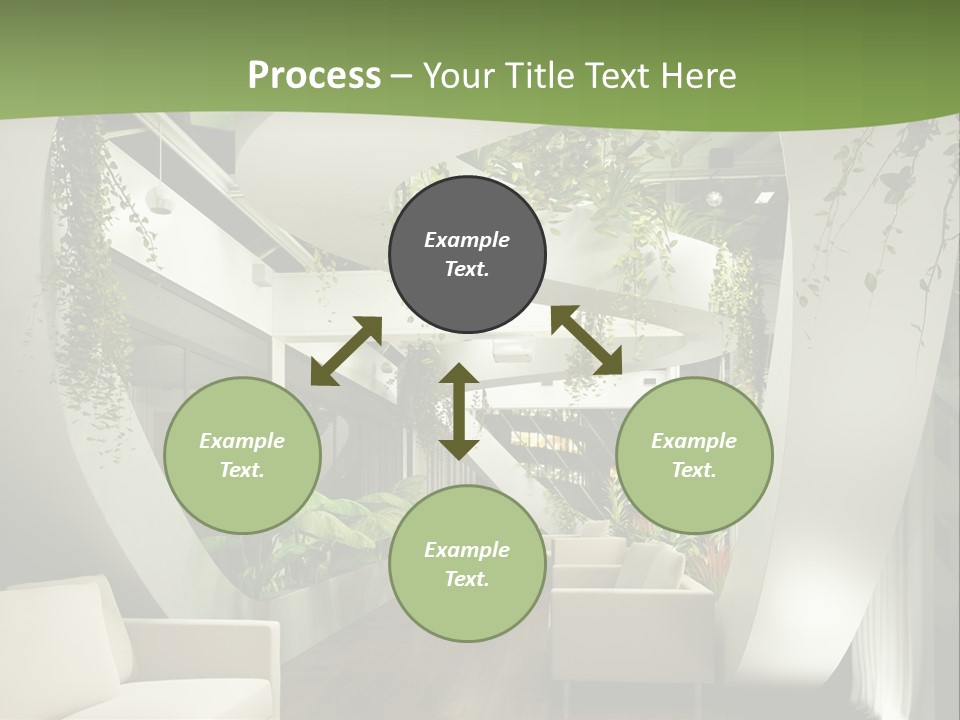 Process – Your Title Text Here

Example Text.

Example Text.

Example Text.

Example Text.